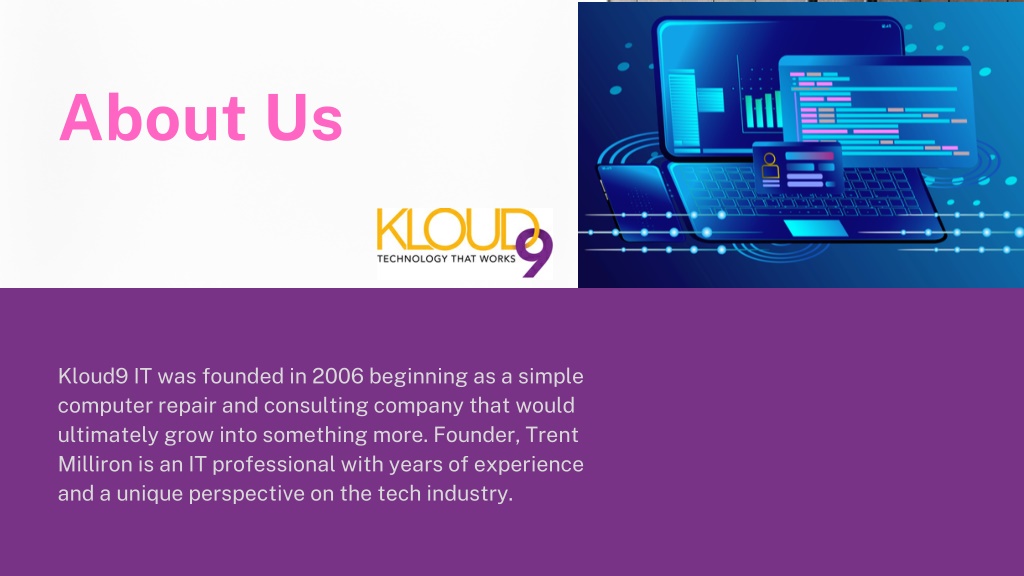 About Us

KLOUD9
TECHNOLOGY THAT WORKS

Kloud9 IT was founded in 2006 beginning as a simple computer repair and consulting company that would ultimately grow into something more. Founder, Trent Milliron is an IT professional with years of experience and a unique perspective on the tech industry.